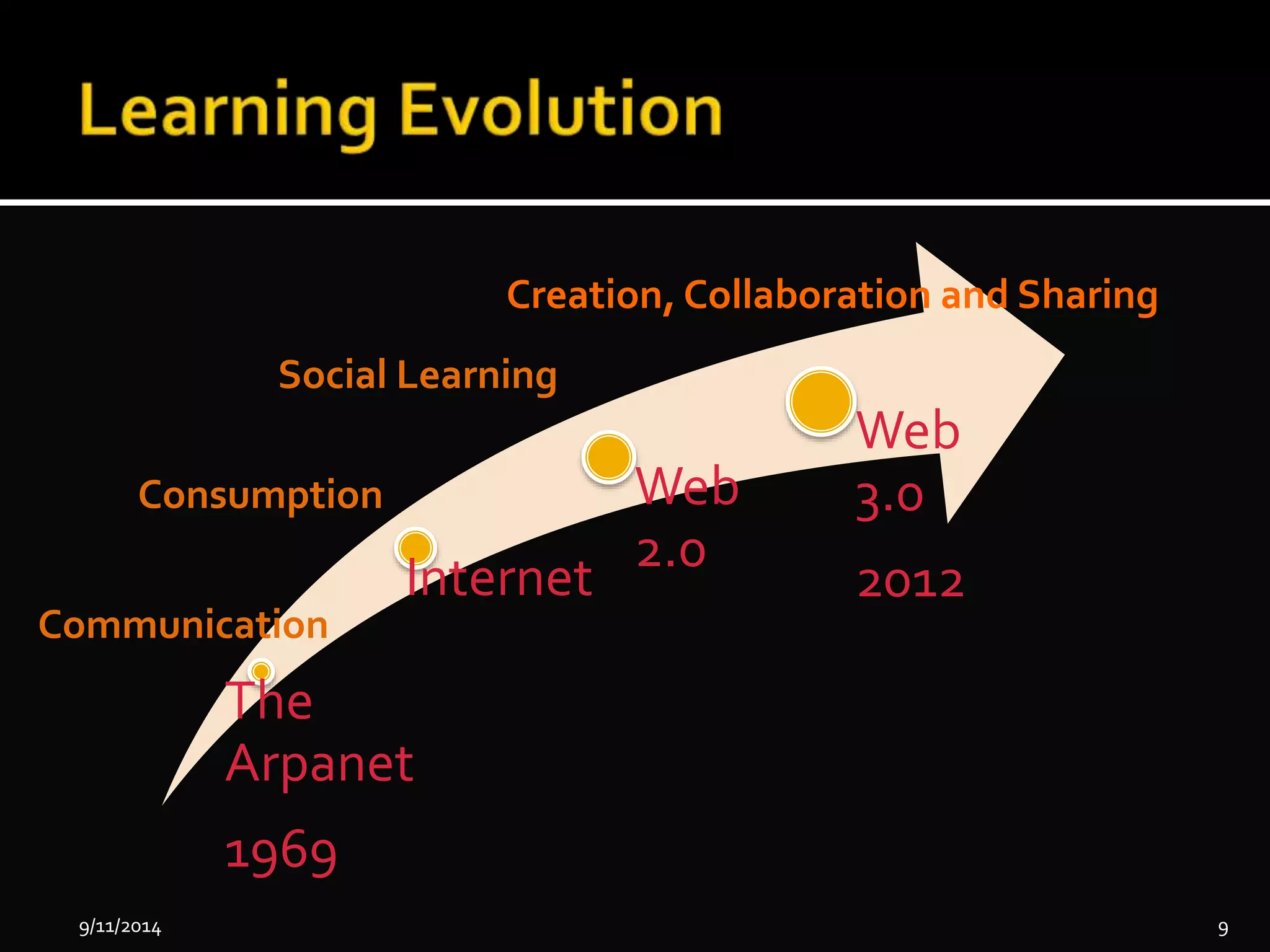 Learning Evolution

Creation, Collaboration and Sharing

Social Learning

Consumption

Communication

The Arpanet

1969

Internet

Web 2.0

Web 3.0

2012

9/11/2014

9